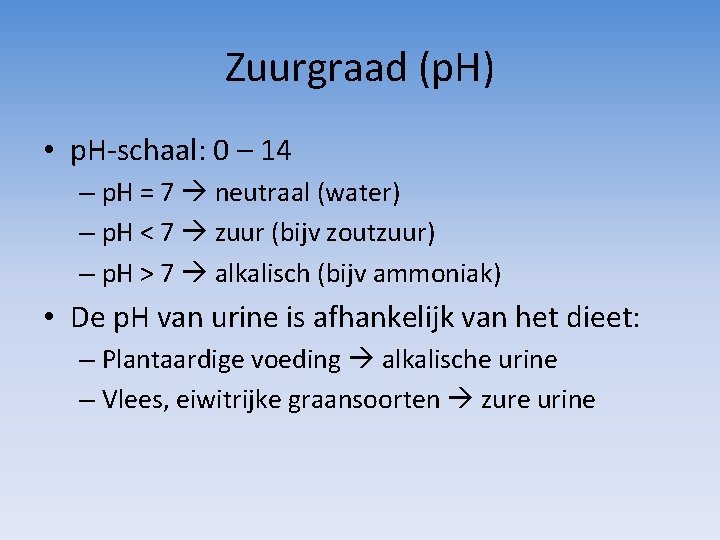 Zuurgraad (pH)

• pH-schaal: 0 – 14
– pH = 7 → neutraal (water)
– pH < 7 → zuur (bijv zoutzuur)
– pH > 7 → alkalisch (bijv ammoniak)

• De pH van urine is afhankelijk van het dieet:
– Plantaardige voeding → alkalische urine
– Vlees, eiwitrijke graansoorten → zure urine